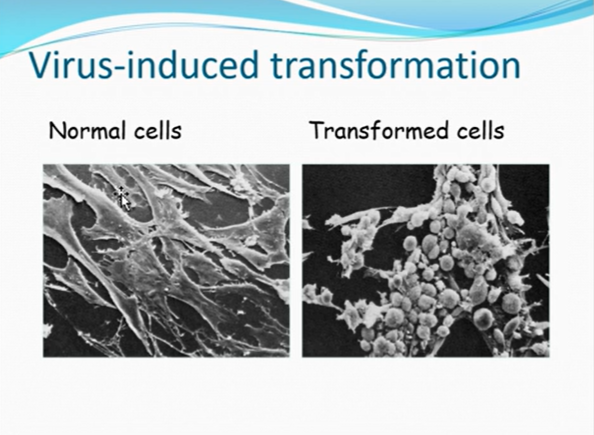 Virus-induced transformation

Normal cells

Transformed cells